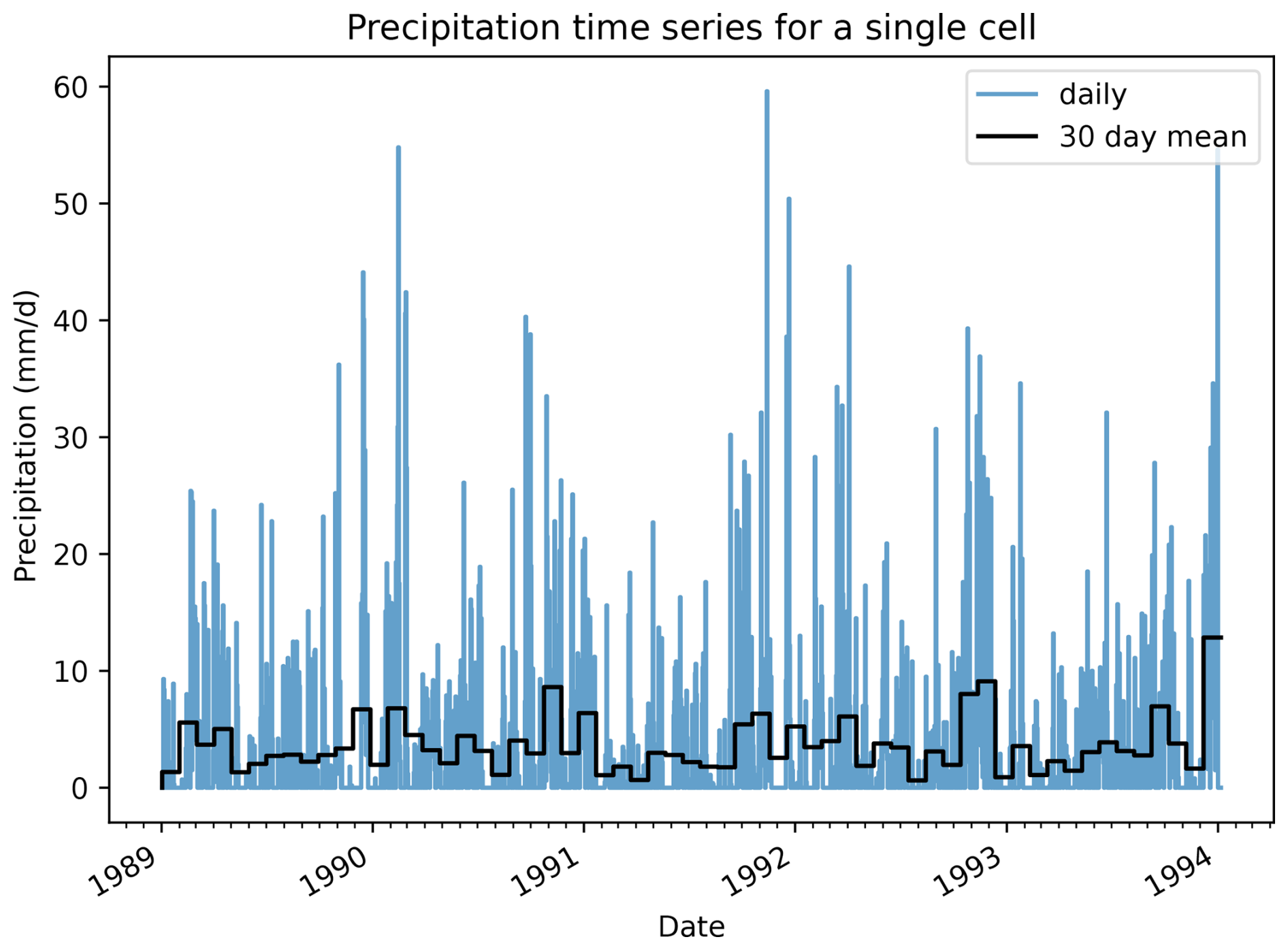 Precipitation time series for a single cell

daily
30 day mean

Precipitation (mm/d)

60
50
40
30
20
10
0

1989
1990
1991
1992
1993
1994

Date